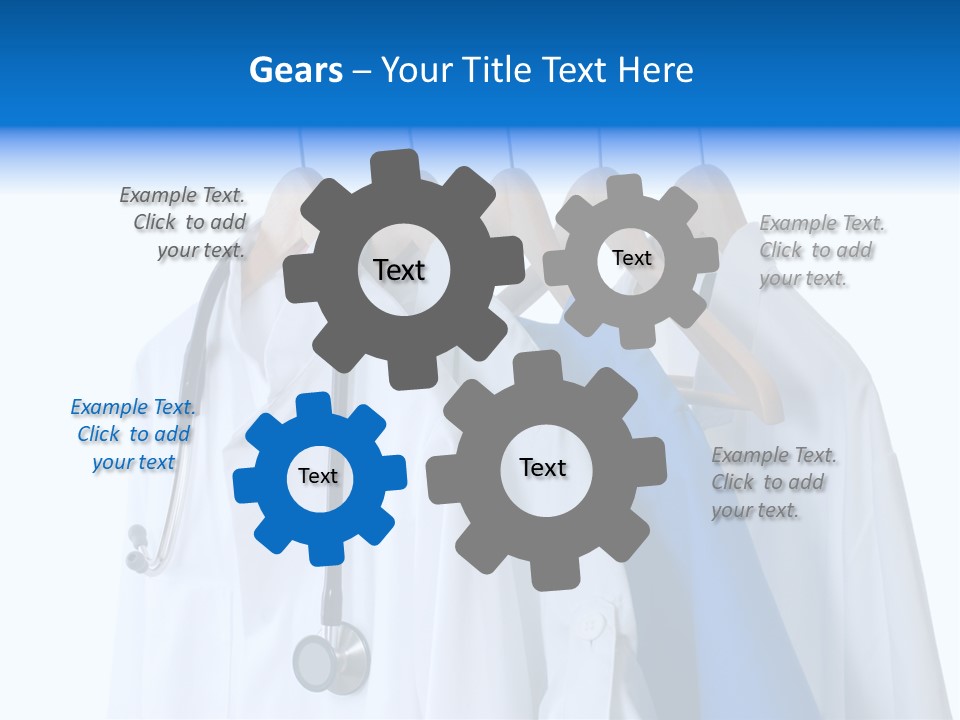 Gears – Your Title Text Here

Example Text. Click to add your text.

Text

Text

Example Text. Click to add your text.

Example Text. Click to add your text

Text

Text

Example Text. Click to add your text.